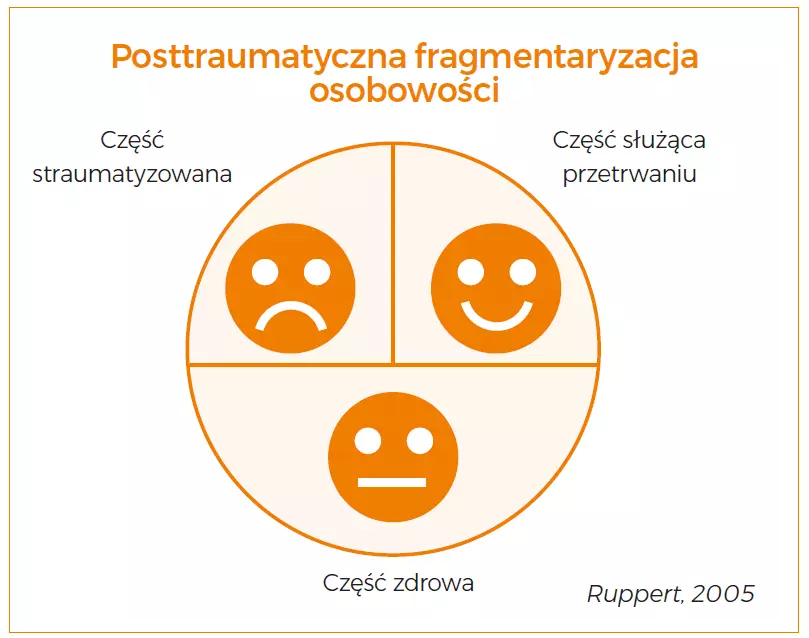 Posttraumatyczna fragmentaryzacja osobowości

Część straumatyzowana

Część służąca przetrwaniu

Część zdrowa

Ruppert, 2005